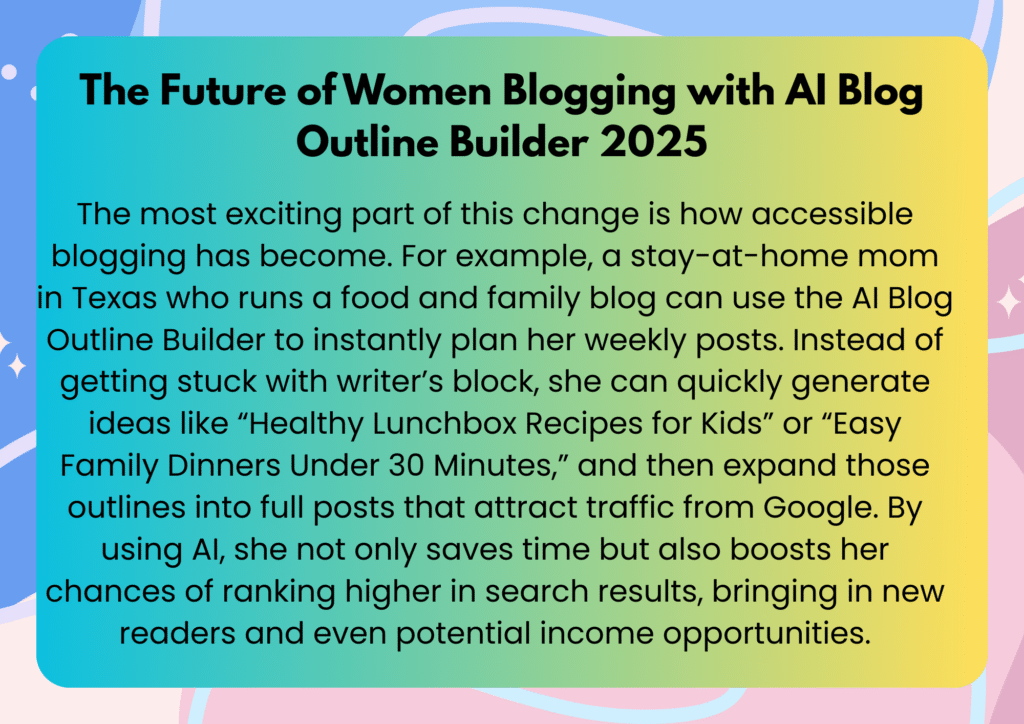 The Future of Women Blogging with AI Blog Outline Builder 2025

The most exciting part of this change is how accessible blogging has become. For example, a stay-at-home mom in Texas who runs a food and family blog can use the AI Blog Outline Builder to instantly plan her weekly posts. Instead of getting stuck with writer's block, she can quickly generate ideas like "Healthy Lunchbox Recipes for Kids" or "Easy Family Dinners Under 30 Minutes," and then expand those outlines into full posts that attract traffic from Google. By using AI, she not only saves time but also boosts her chances of ranking higher in search results, bringing in new readers and even potential income opportunities.